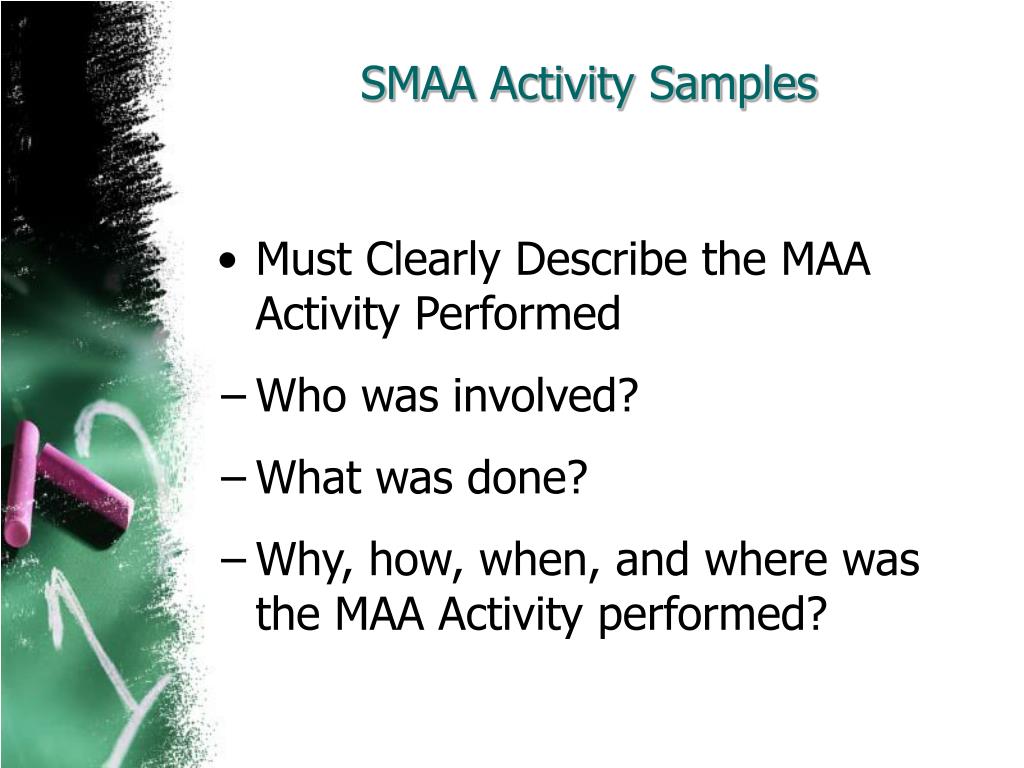 SMAA Activity Samples

• Must Clearly Describe the MAA Activity Performed

– Who was involved?

– What was done?

– Why, how, when, and where was the MAA Activity performed?